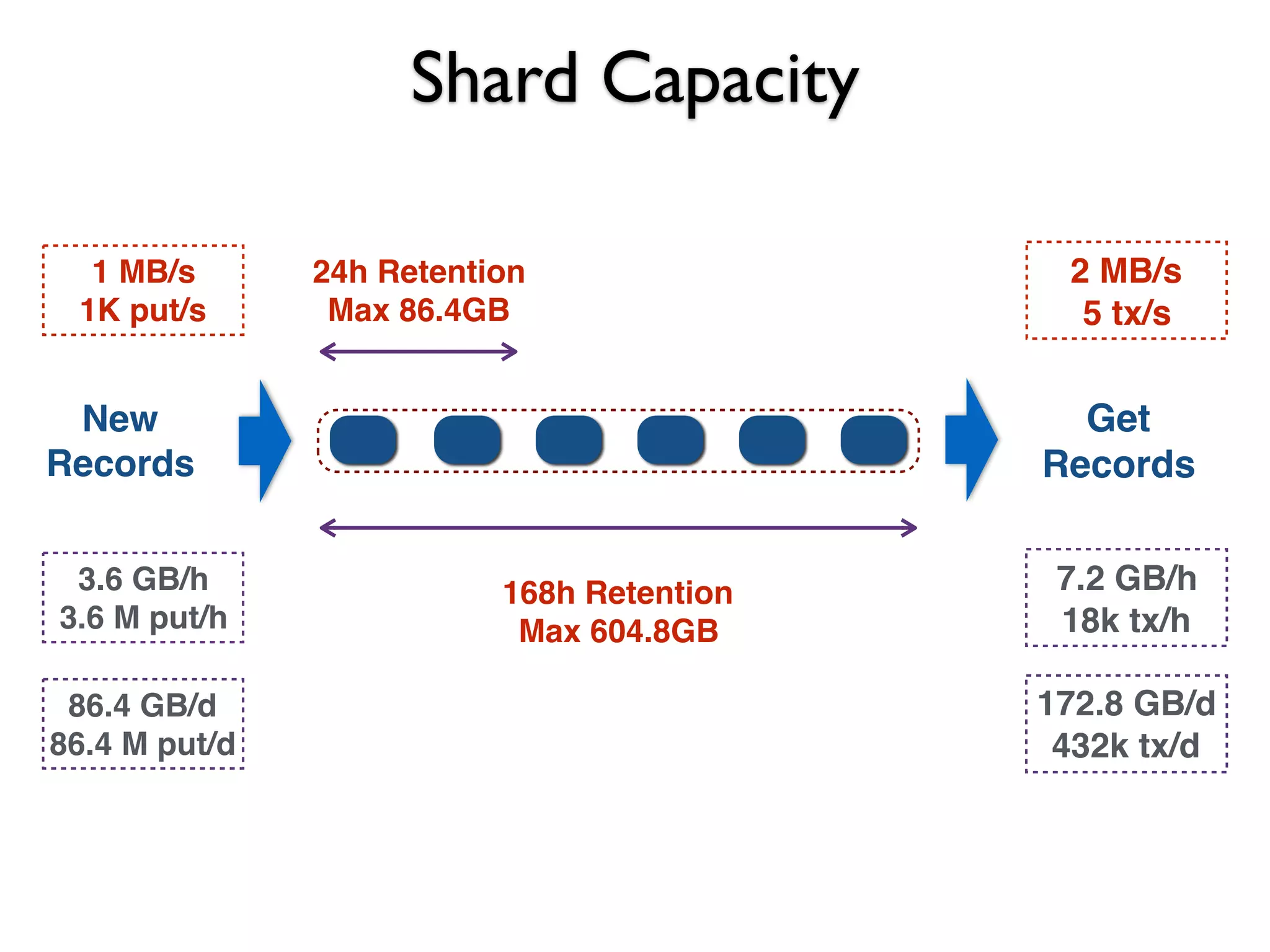 Shard Capacity

1 MB/s
1K put/s

24h Retention
Max 86.4GB

2 MB/s
5 tx/s

New
Records

Get
Records

3.6 GB/h
3.6 M put/h

168h Retention
Max 604.8GB

7.2 GB/h
18k tx/h

86.4 GB/d
86.4 M put/d

172.8 GB/d
432k tx/d